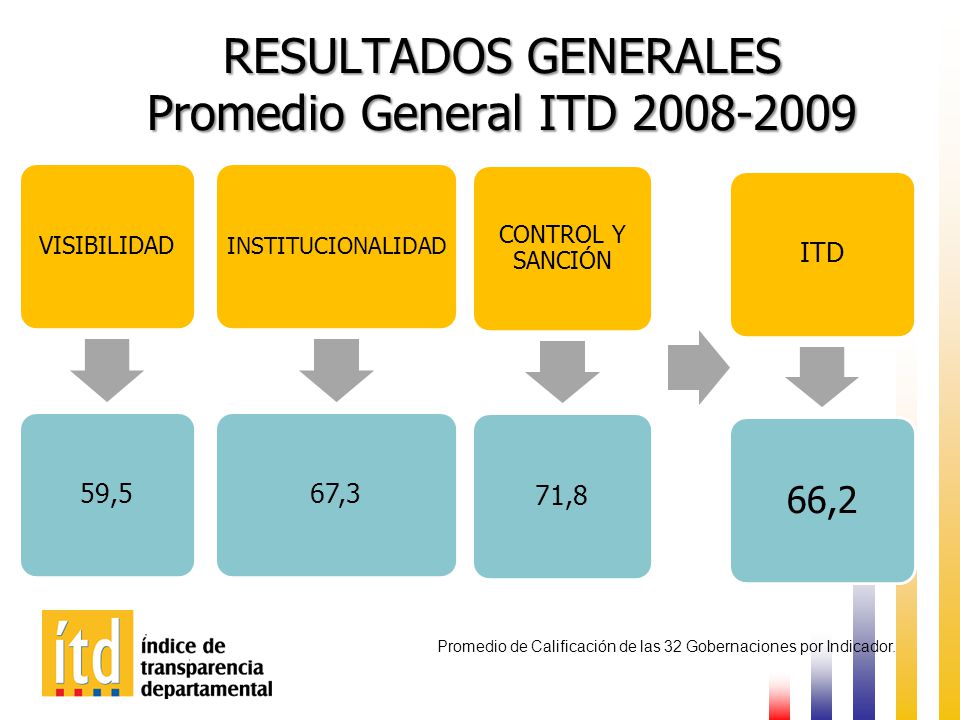 RESULTADOS GENERALES
Promedio General ITD 2008-2009

VISIBILIDAD

59,5

INSTITUCIONALIDAD

67,3

CONTROL Y SANCIÓN

71,8

ITD

66,2

itd índice de transparencia departamental

Promedio de Calificación de las 32 Gobernaciones por Indicador.